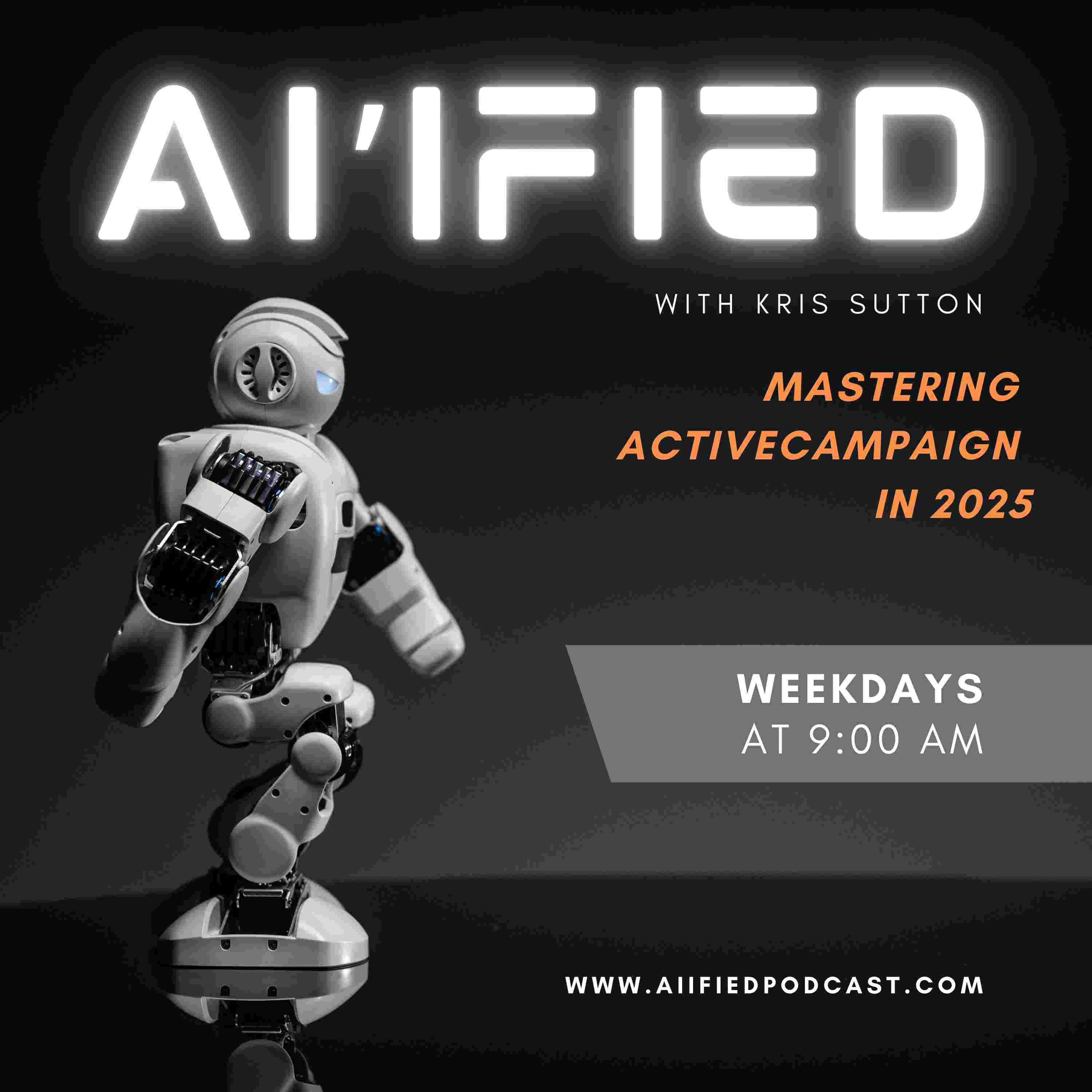 AI'IFIED

WITH KRIS SUTTON

MASTERING ACTIVECAMPAIGN IN 2025

WEEKDAYS
AT 9:00 AM

WWW.AIIFIEDPODCAST.COM